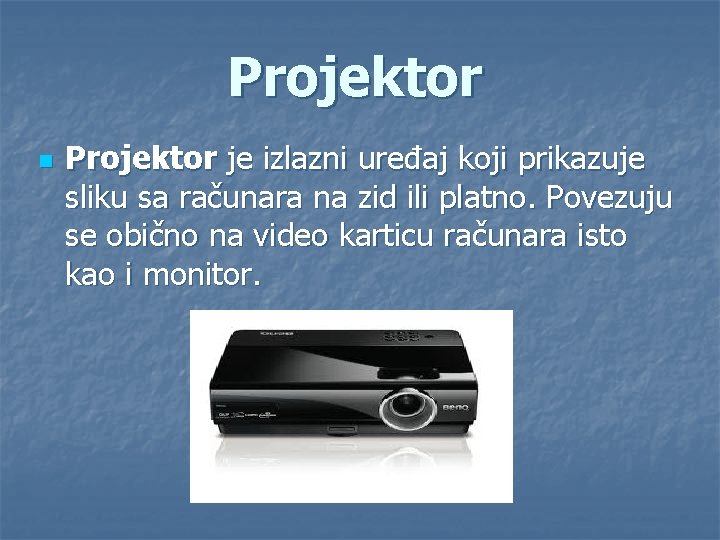 Projektor

Projektor je izlazni uređaj koji prikazuje sliku sa računara na zid ili platno. Povezuju se obično na video karticu računara isto kao i monitor.

BenQ